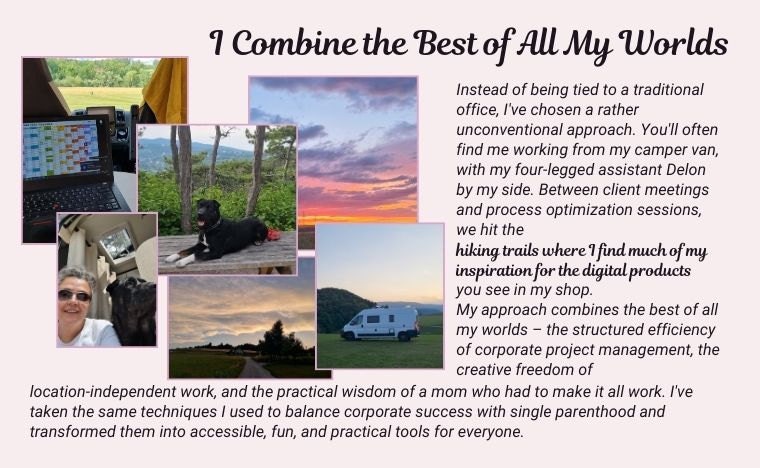 I Combine the Best of All My Worlds

Instead of being tied to a traditional office, I've chosen a rather unconventional approach. You'll often find me working from my camper van, with my four-legged assistant Delon by my side. Between client meetings and process optimization sessions, we hit the hiking trails where I find much of my inspiration for the digital products you see in my shop.

My approach combines the best of all my worlds – the structured efficiency of corporate project management, the creative freedom of location-independent work, and the practical wisdom of a mom who had to make it all work. I've taken the same techniques I used to balance corporate success with single parenthood and transformed them into accessible, fun, and practical tools for everyone.